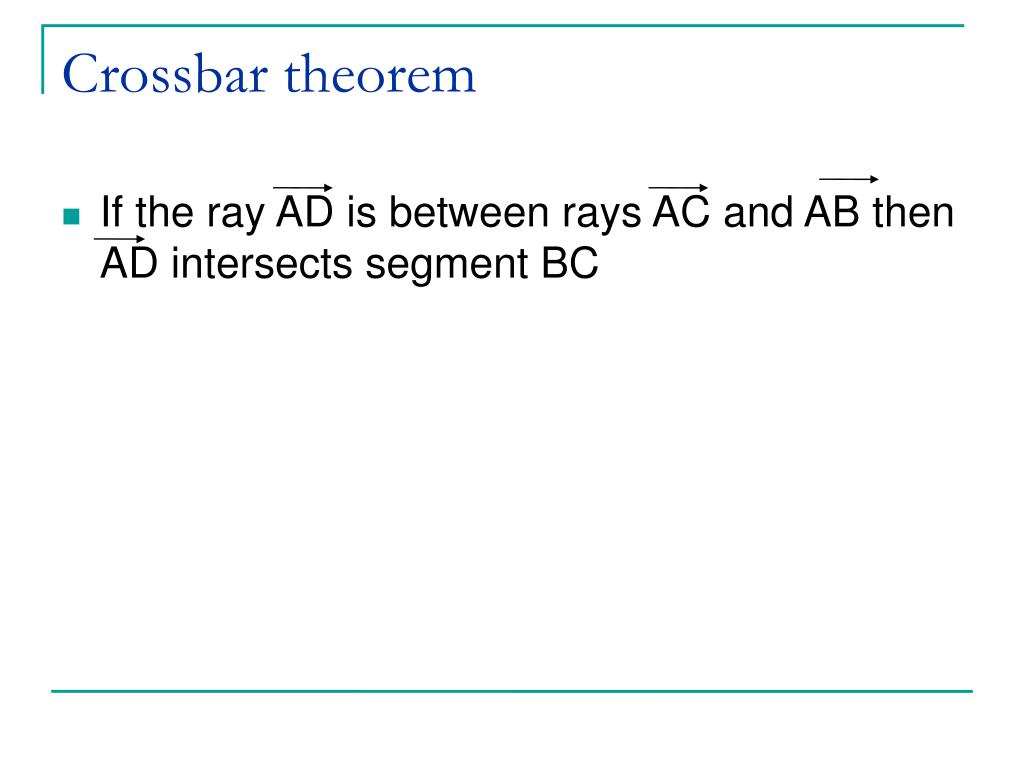 Crossbar theorem

If the ray $\overrightarrow{AD}$ is between rays $\overrightarrow{AC}$ and $\overrightarrow{AB}$ then $\overrightarrow{AD}$ intersects segment BC